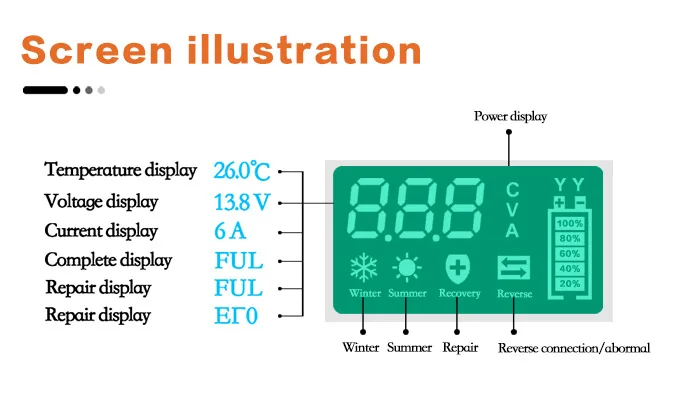 Screen illustration

Power display

Temperature display 26.0℃
Voltage display 13.8 V
Current display 6 A
Complete display FUL
Repair display FUL
Repair display EΓ0

8.8.8
C
V
A
Y Y
+ -
100%
80%
60%
40%
20%

Winter Summer Recovery Reverse

Winter Summer Repair Reverse connection/abormal